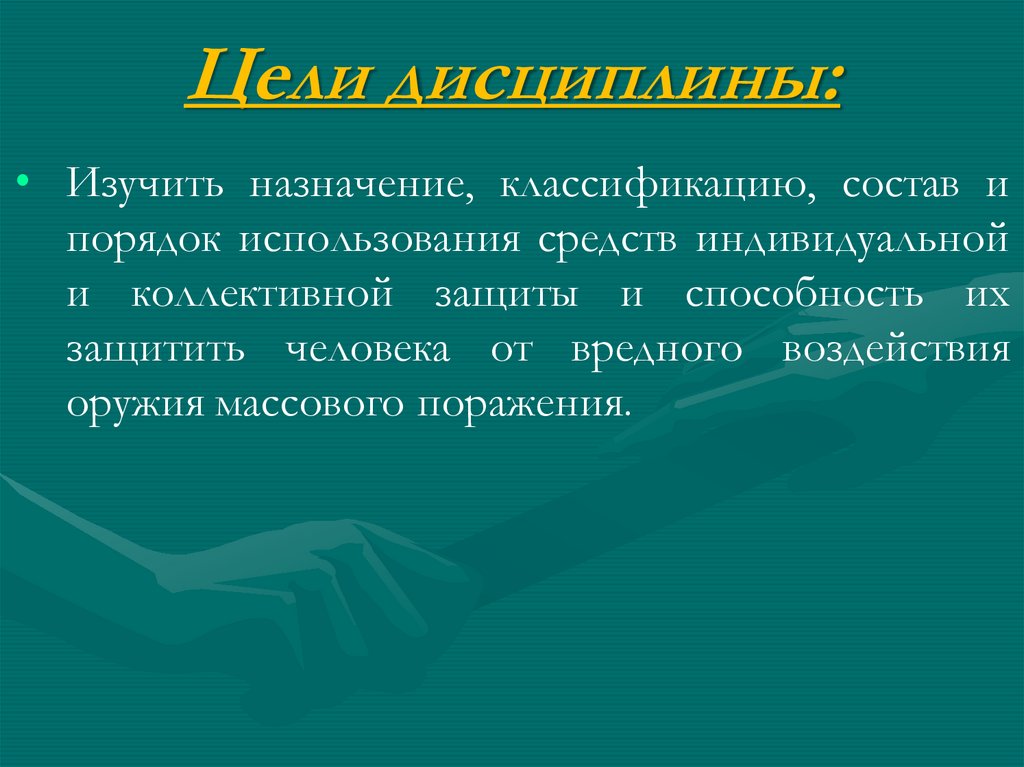 Цели дисциплины:

• Изучить назначение, классификацию, состав и порядок использования средств индивидуальной и коллективной защиты и способность их защитить человека от вредного воздействия оружия массового поражения.